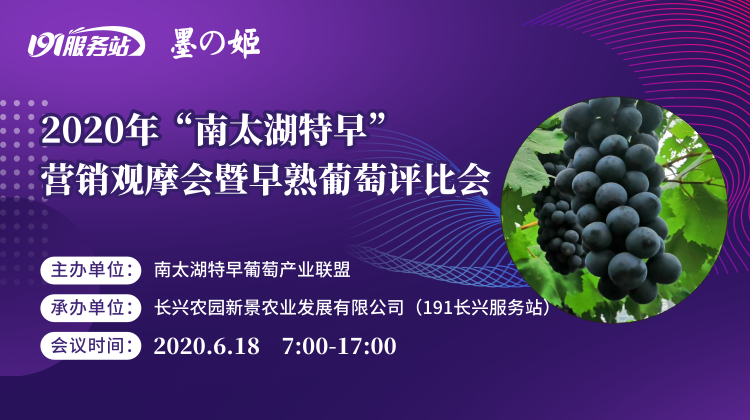 191服务站 墨の姬

2020年“南太湖特早”
营销观摩会暨早熟葡萄评比会

主办单位： 南太湖特早葡萄产业联盟
承办单位： 长兴农园新景农业发展有限公司（191长兴服务站）
会议时间： 2020.6.18 7:00-17:00